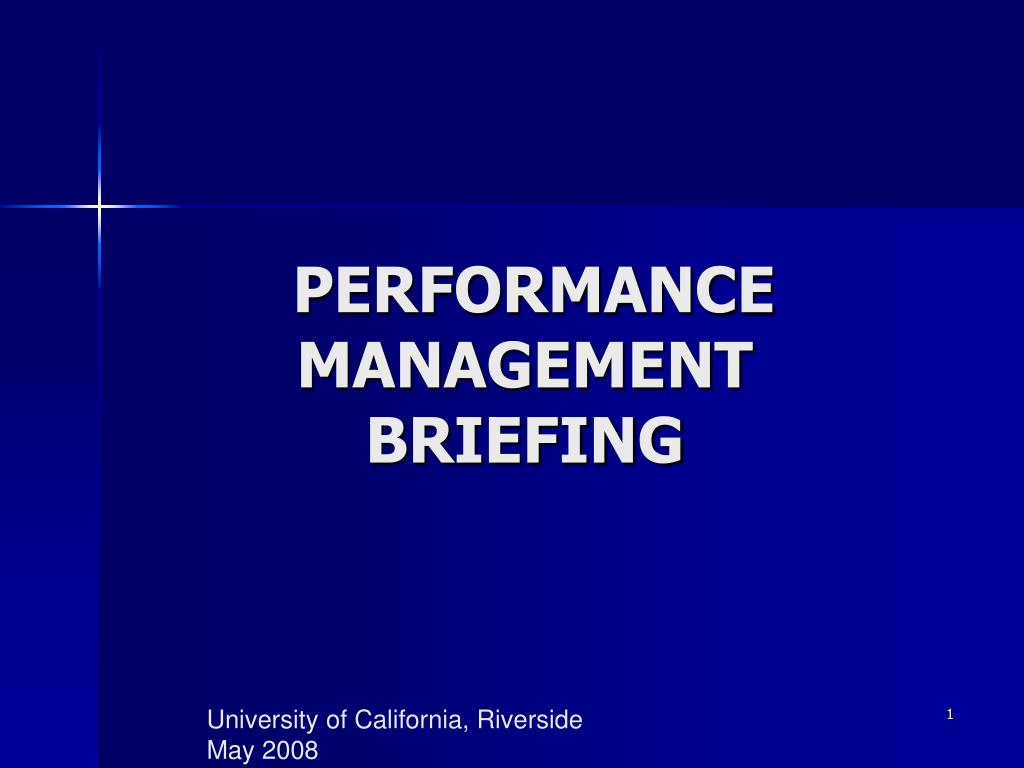 PERFORMANCE MANAGEMENT BRIEFING

University of California, Riverside
May 2008

1